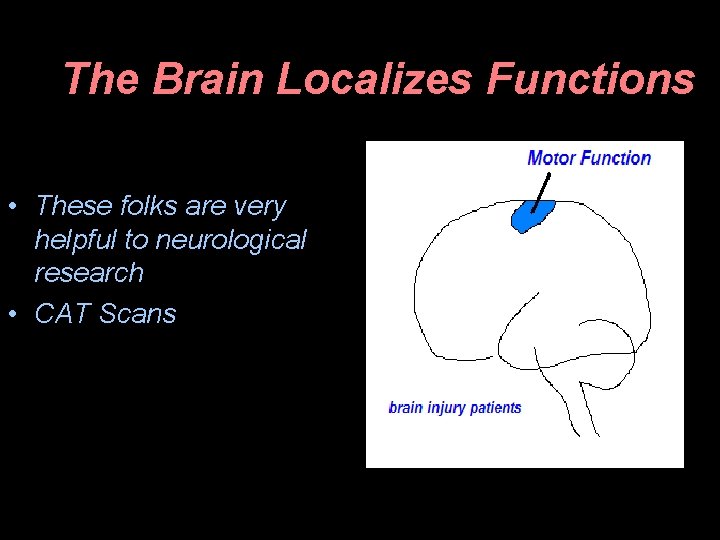 The Brain Localizes Functions

• These folks are very helpful to neurological research
• CAT Scans

Motor Function

brain injury patients